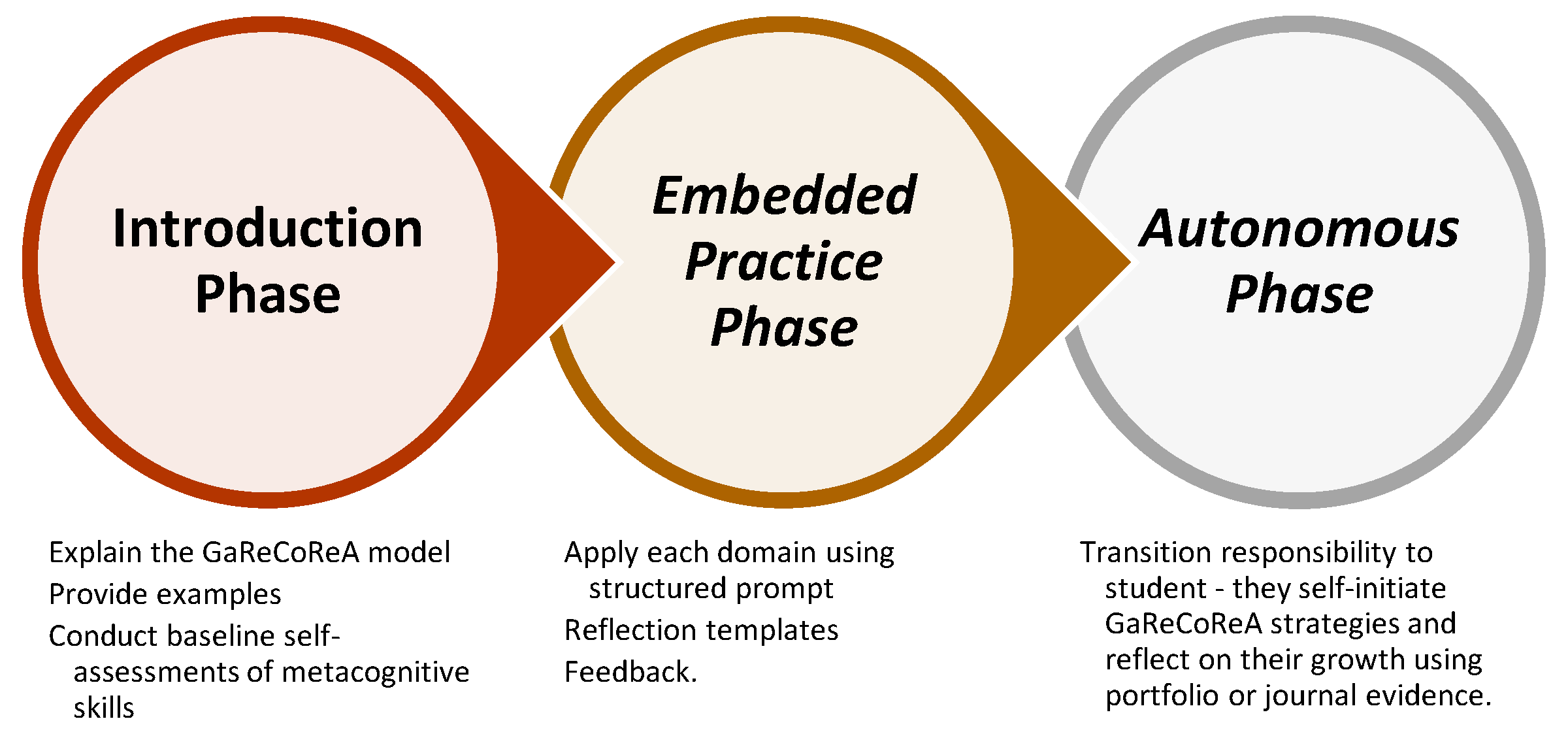 Introduction Phase

Embedded Practice Phase

Autonomous Phase

Explain the GaReCoReA model

Provide examples

Conduct baseline self-assessments of metacognitive skills

Apply each domain using structured prompt

Reflection templates

Feedback.

Transition responsibility to student - they self-initiate GaReCoReA strategies and reflect on their growth using portfolio or journal evidence.